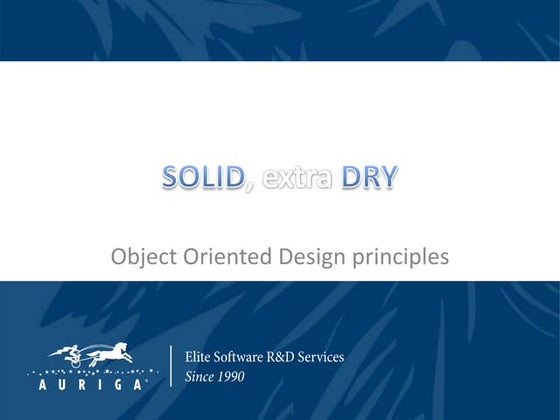 SOLID, extra DRY

Object Oriented Design principles

AURIGA

Elite Software R&D Services
Since 1990